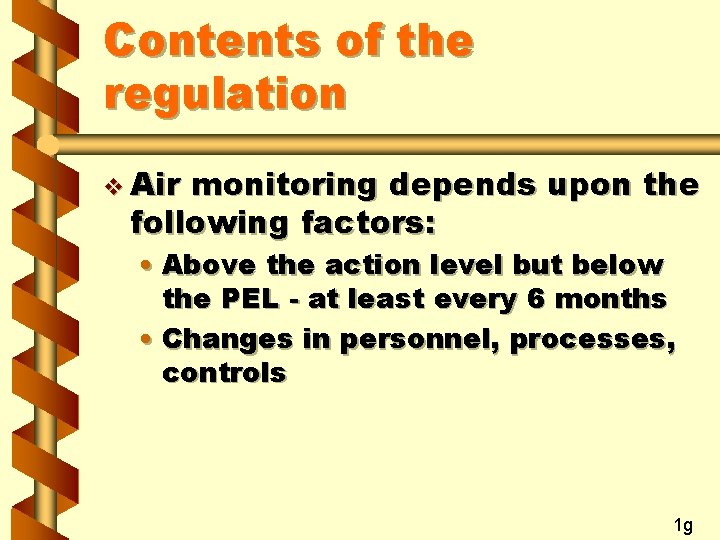 Contents of the regulation

❖ Air monitoring depends upon the following factors:

• Above the action level but below the PEL - at least every 6 months

• Changes in personnel, processes, controls

1g